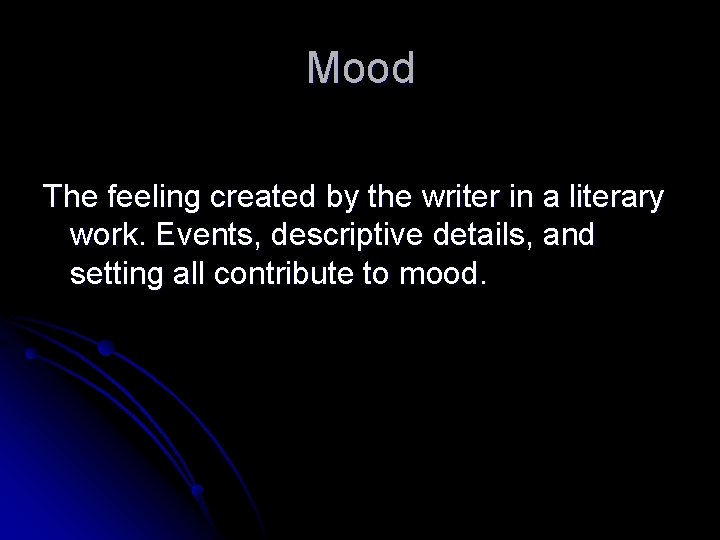 Mood

The feeling created by the writer in a literary work. Events, descriptive details, and setting all contribute to mood.